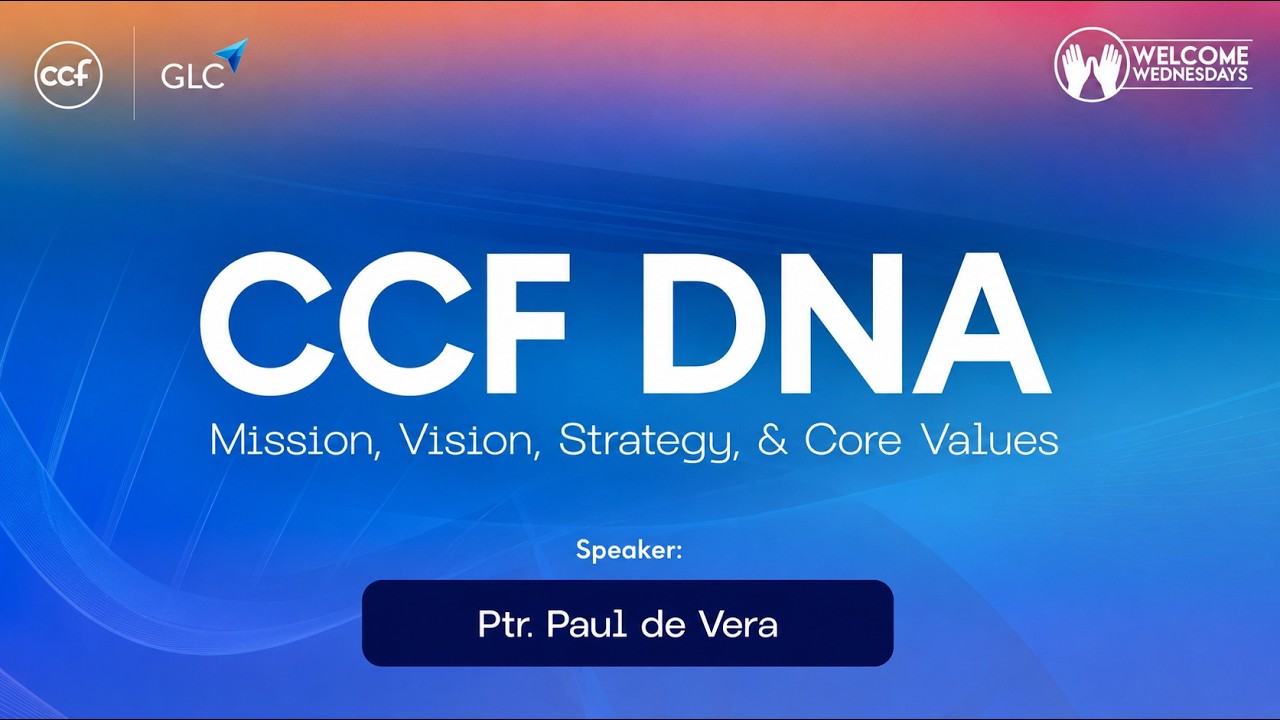 ccf

GLC

WELCOME WEDNESDAYS

CCF DNA

Mission, Vision, Strategy, & Core Values

Speaker:

Ptr. Paul de Vera